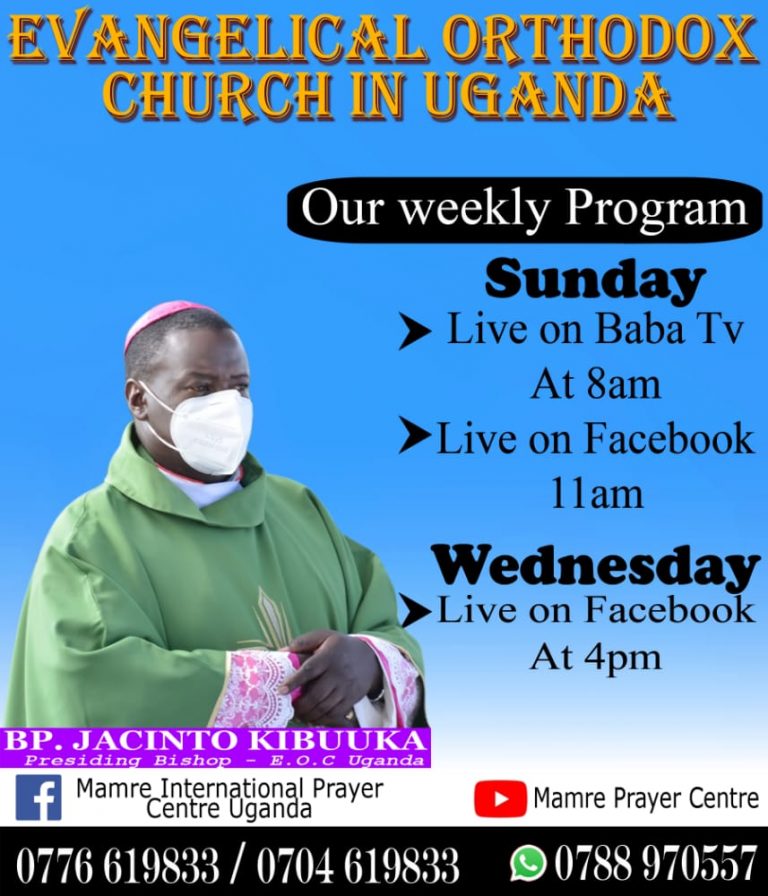 EVANGELICAL ORTHODOX CHURCH IN UGANDA

Our weekly Program

Sunday

Live on Baba Tv At 8am

Live on Facebook 11am

Wednesday

Live on Facebook At 4pm

BP. JACINTO KIBUUKA
Presiding Bishop - E.O.C Uganda

Mamre International Prayer Centre Uganda

Mamre Prayer Centre

0776 619833 / 0704 619833

0788 970557